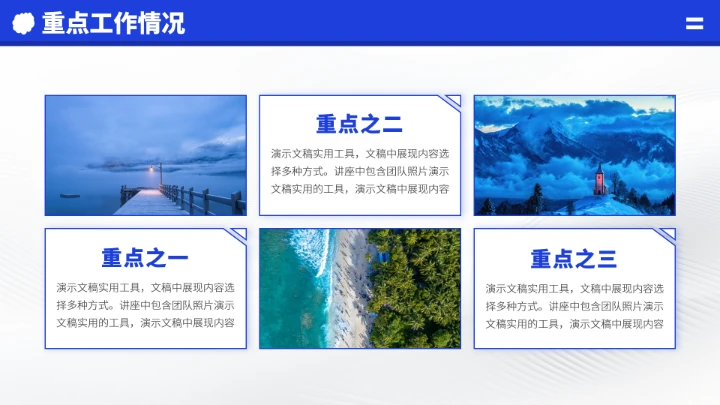 重点工作情况

重点之二

演示文稿实用工具，文稿中展现内容选择多种方式。讲座中包含团队照片演示文稿实用的工具，演示文稿中展现内容

重点之一

演示文稿实用工具，文稿中展现内容选择多种方式。讲座中包含团队照片演示文稿实用的工具，演示文稿中展现内容

重点之三

演示文稿实用工具，文稿中展现内容选择多种方式。讲座中包含团队照片演示文稿实用的工具，演示文稿中展现内容